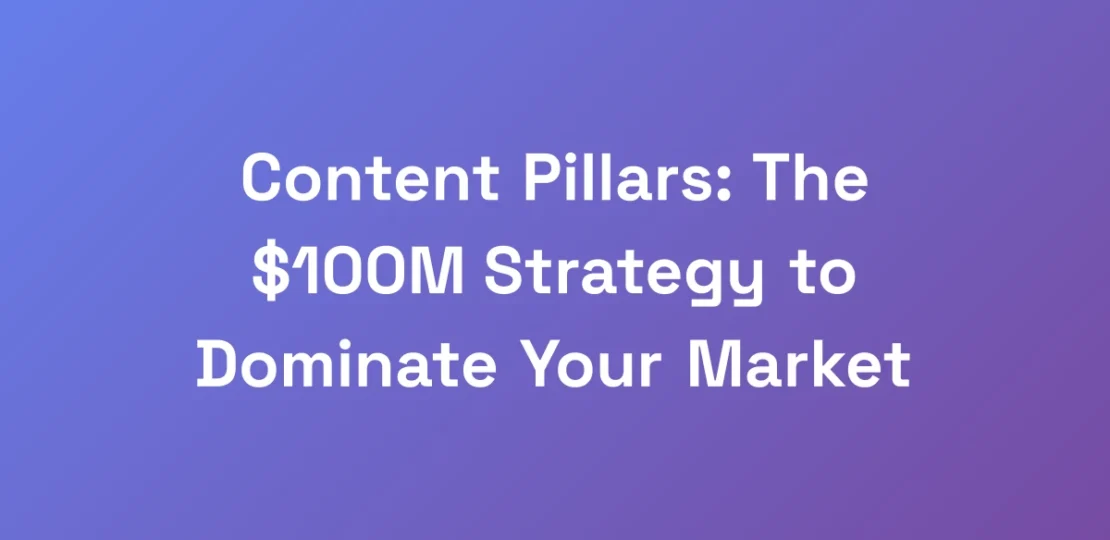 Content Pillars: The \$100M Strategy to Dominate Your Market